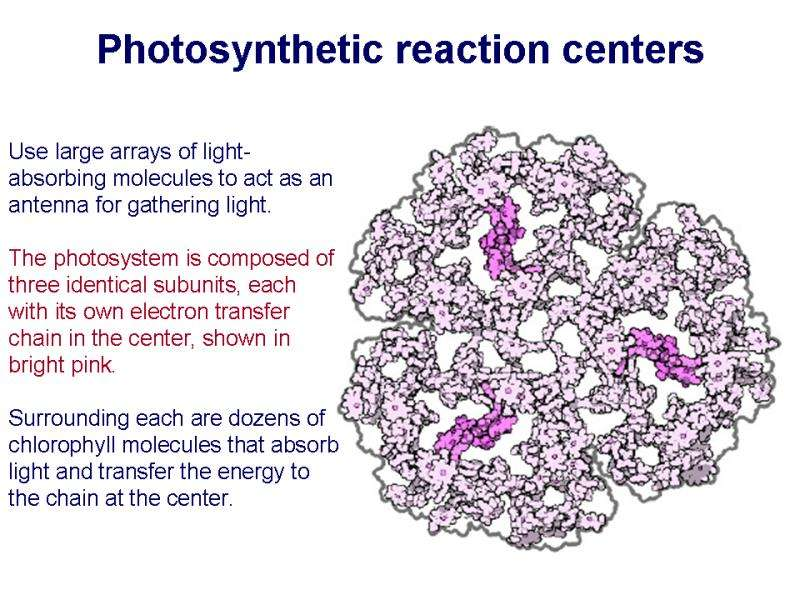 Photosynthetic reaction centers

Use large arrays of light-absorbing molecules to act as an antenna for gathering light.

The photosystem is composed of three identical subunits, each with its own electron transfer chain in the center, shown in bright pink.

Surrounding each are dozens of chlorophyll molecules that absorb light and transfer the energy to the chain at the center.